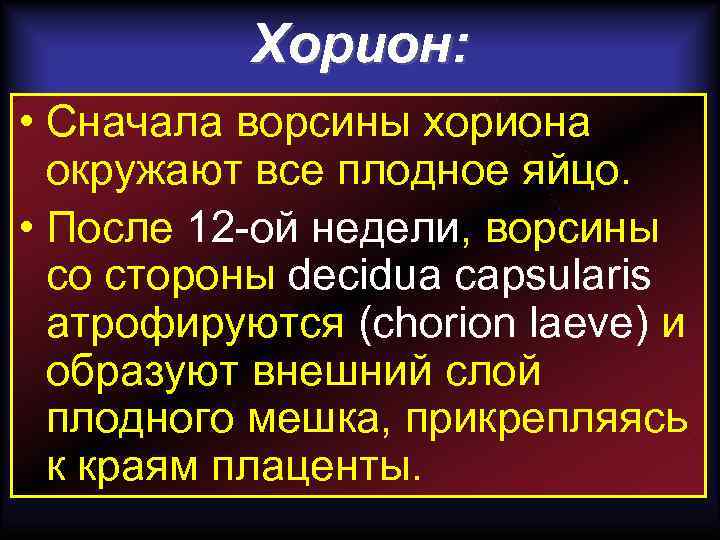 Хорион:

• Сначала ворсины хориона окружают все плодное яйцо.

• После 12-ой недели, ворсины со стороны decidua capsularis атрофируются (chorion laeve) и образуют внешний слой плодного мешка, прикрепляясь к краям плаценты.